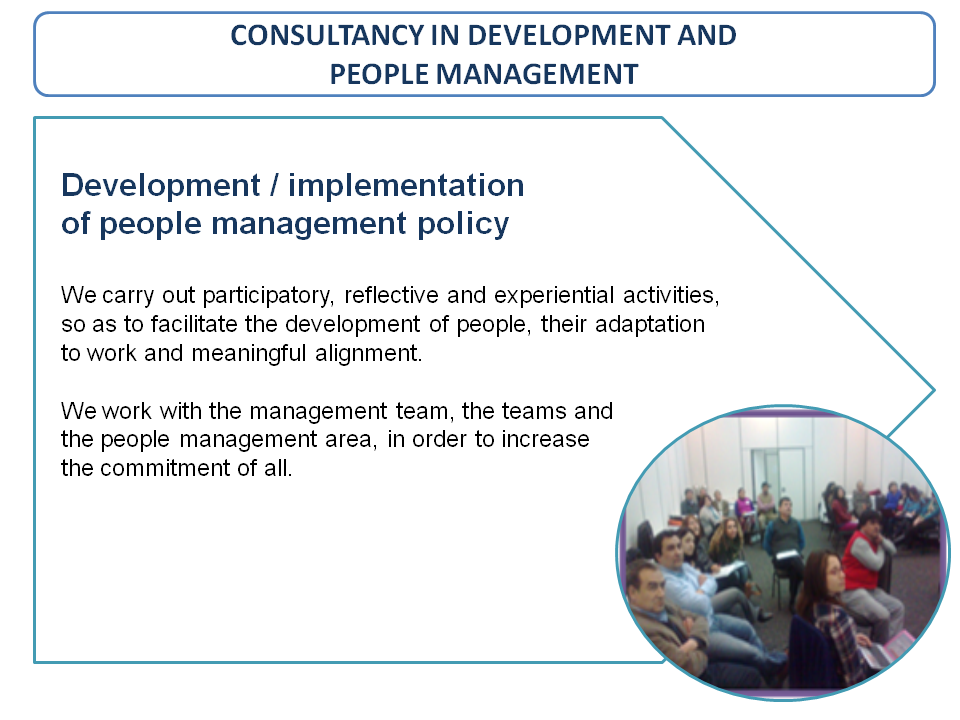 CONSULTANCY IN DEVELOPMENT AND PEOPLE MANAGEMENT

Development / implementation of people management policy

We carry out participatory, reflective and experiential activities, so as to facilitate the development of people, their adaptation to work and meaningful alignment.

We work with the management team, the teams and the people management area, in order to increase the commitment of all.